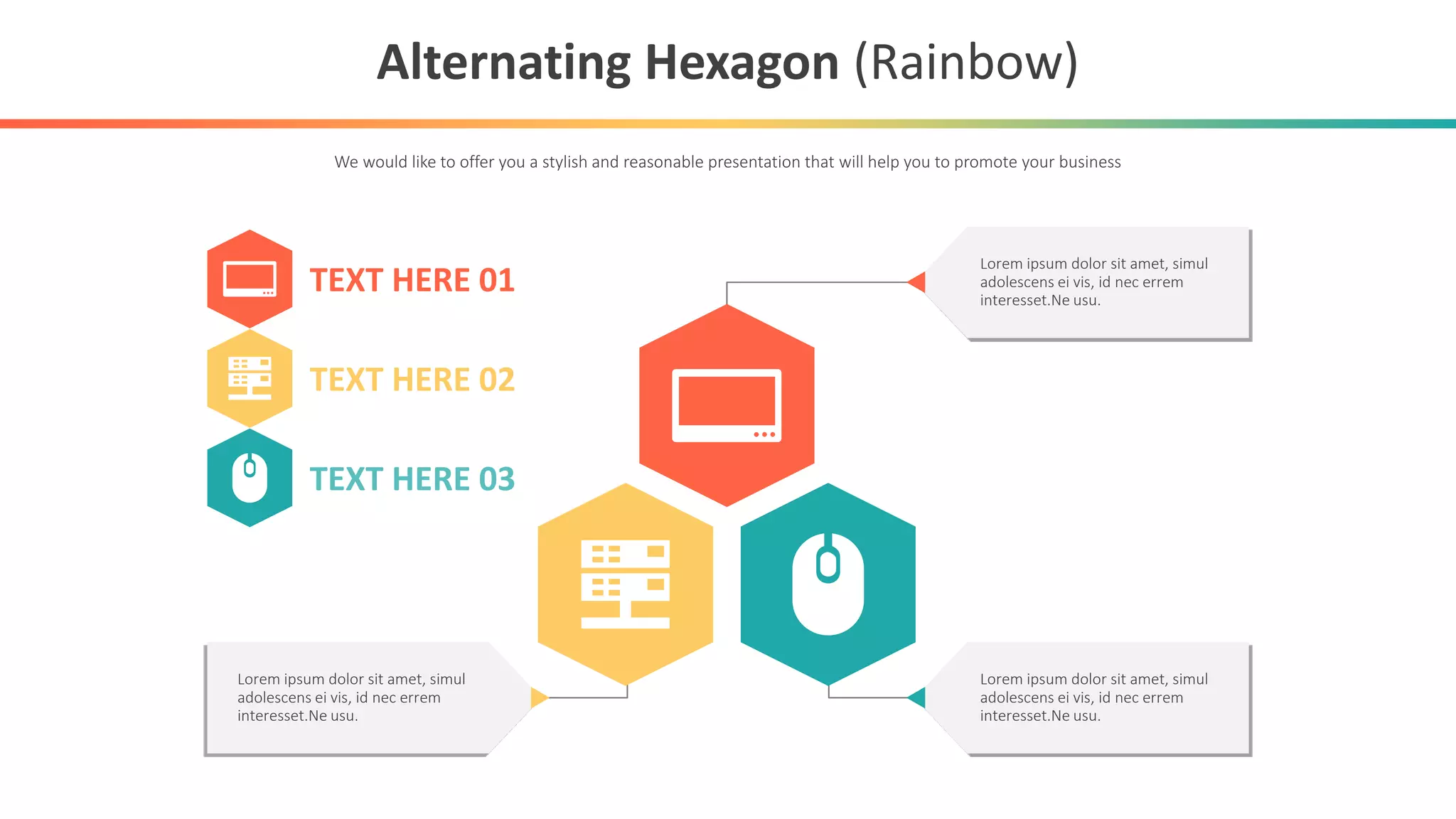 Alternating Hexagon (Rainbow)

We would like to offer you a stylish and reasonable presentation that will help you to promote your business

TEXT HERE 01

TEXT HERE 02

TEXT HERE 03

Lorem ipsum dolor sit amet, simul adolescens ei vis, id nec errem interesset.Ne usu.

Lorem ipsum dolor sit amet, simul adolescens ei vis, id nec errem interesset.Ne usu.

Lorem ipsum dolor sit amet, simul adolescens ei vis, id nec errem interesset.Ne usu.